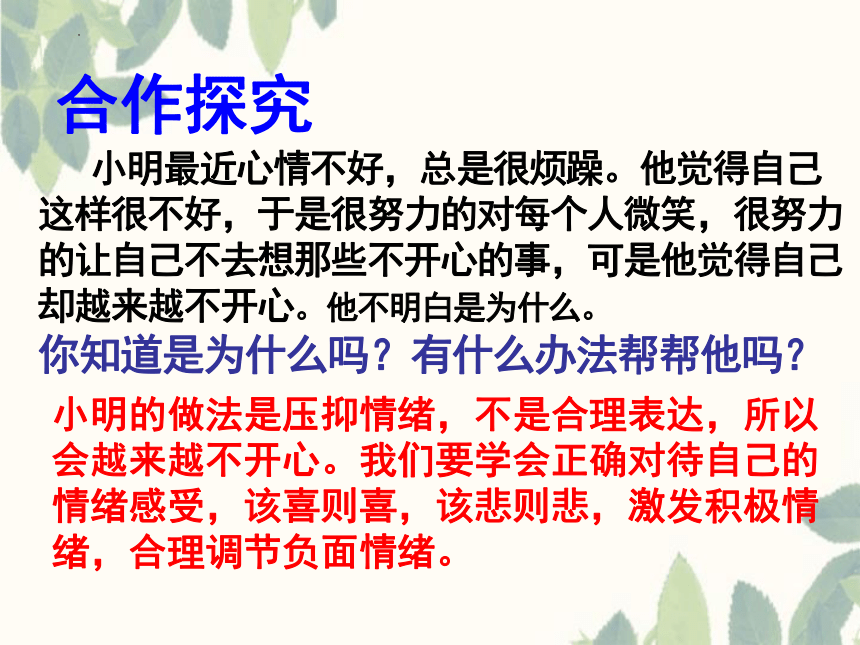 合作探究

小明最近心情不好，总是很烦躁。他觉得自己这样很不好，于是很努力的对每个人微笑，很努力的让自己不去想那些不开心的事，可是他觉得自己却越来越不开心。他不明白是为什么。

你知道是为什么吗？有什么办法帮帮他吗？

小明的做法是压抑情绪，不是合理表达，所以会越来越不开心。我们要学会正确对待自己的情绪感受，该喜则喜，该悲则悲，激发积极情绪，合理调节负面情绪。